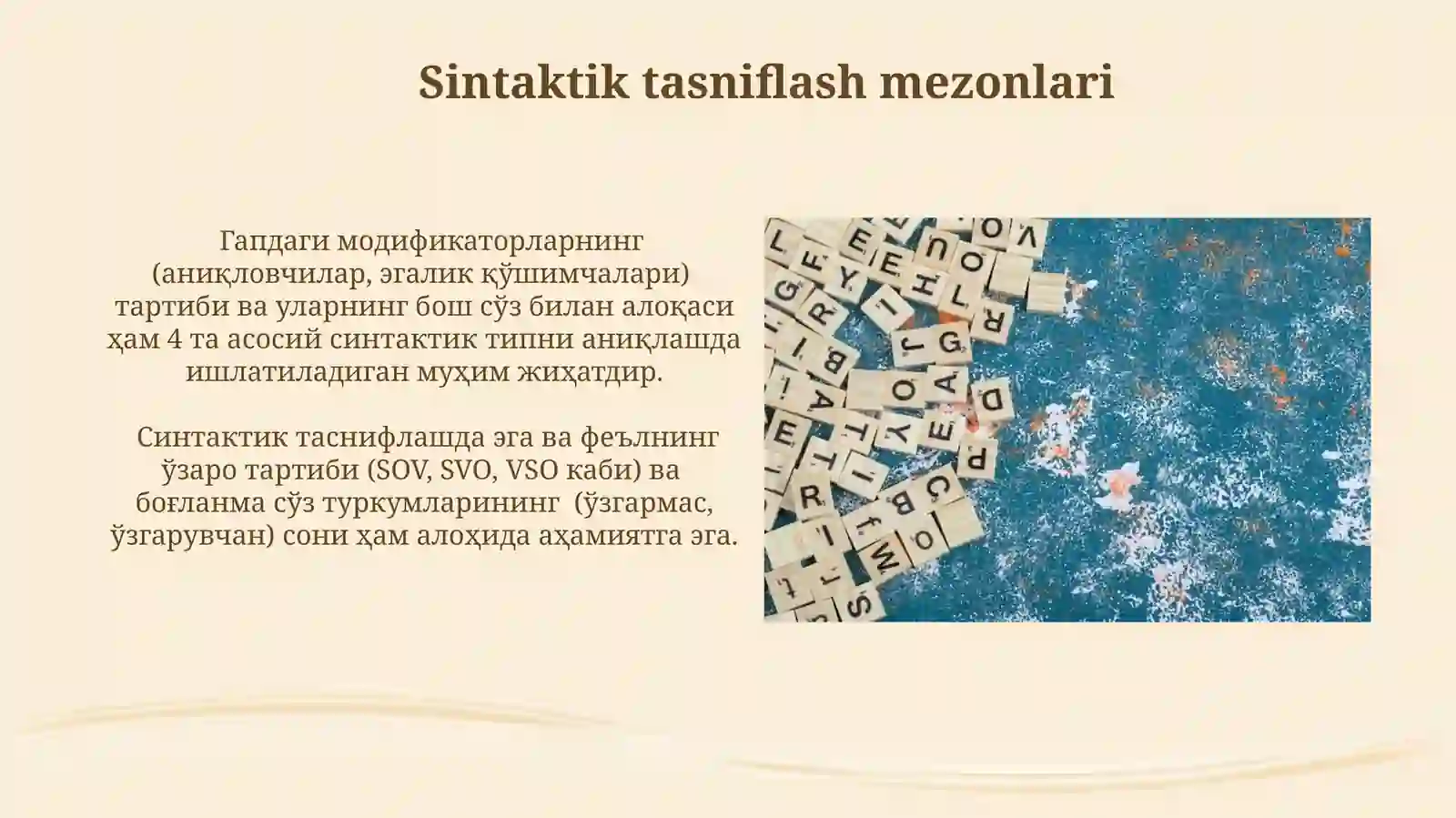 Sintaktik tasniflash mezonlari

Гапдаги модификаторларнинг (аниқловчилар, эгалик қўшимчалари) тартиби ва уларнинг бош сўз билан алоқаси ҳам 4 та асосий синтактик типни аниқлашда ишлатиладиган муҳим жиҳатдир.

Синтактик таснифлашда эга ва феълнинг ўзаро тартиби (SOV, SVO, VSO каби) ва боғланма сўз туркумларининг (ўзгармас, ўзгарувчан) сони ҳам алоҳида аҳамиятга эга.